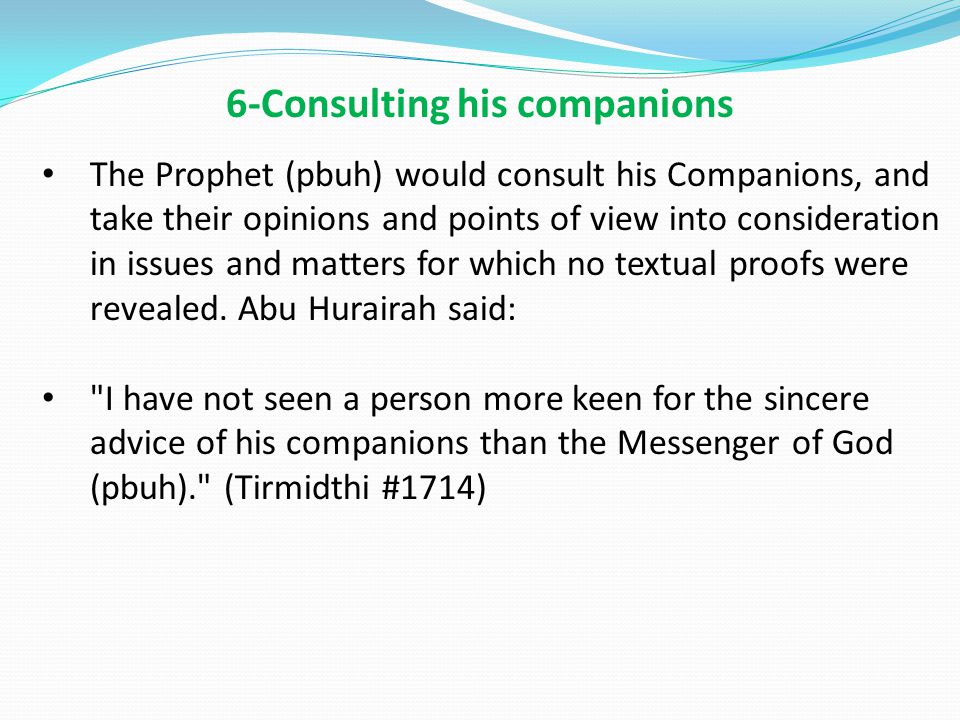 6-Consulting his companions

• The Prophet (pbuh) would consult his Companions, and take their opinions and points of view into consideration in issues and matters for which no textual proofs were revealed. Abu Hurairah said:

• "I have not seen a person more keen for the sincere advice of his companions than the Messenger of God (pbuh)." (Tirmidthi #1714)